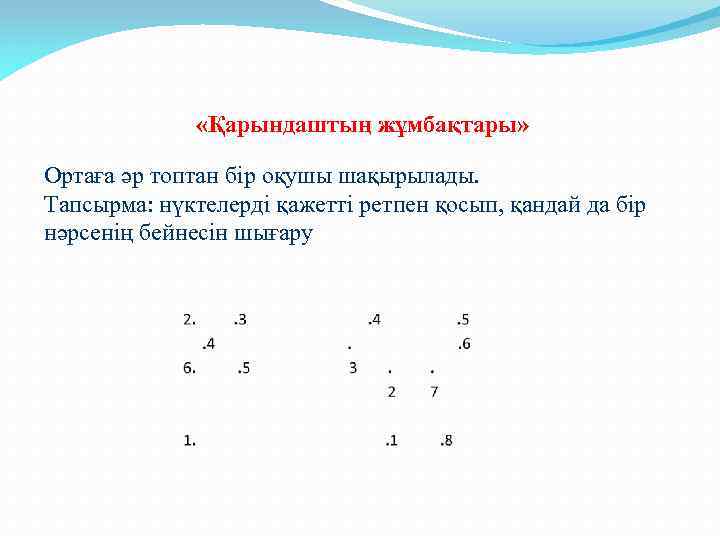 «Қарындаштың жұмбақтары»

Ортаға әр топтан бір оқушы шақырылады.
Тапсырма: нүктелерді қажетті ретпен қосып, қандай да бір нәрсенің бейнесін шығару

2. .3 .4 .5
.4 . .6
6. .5 3 . .
2 7
1. .1 .8